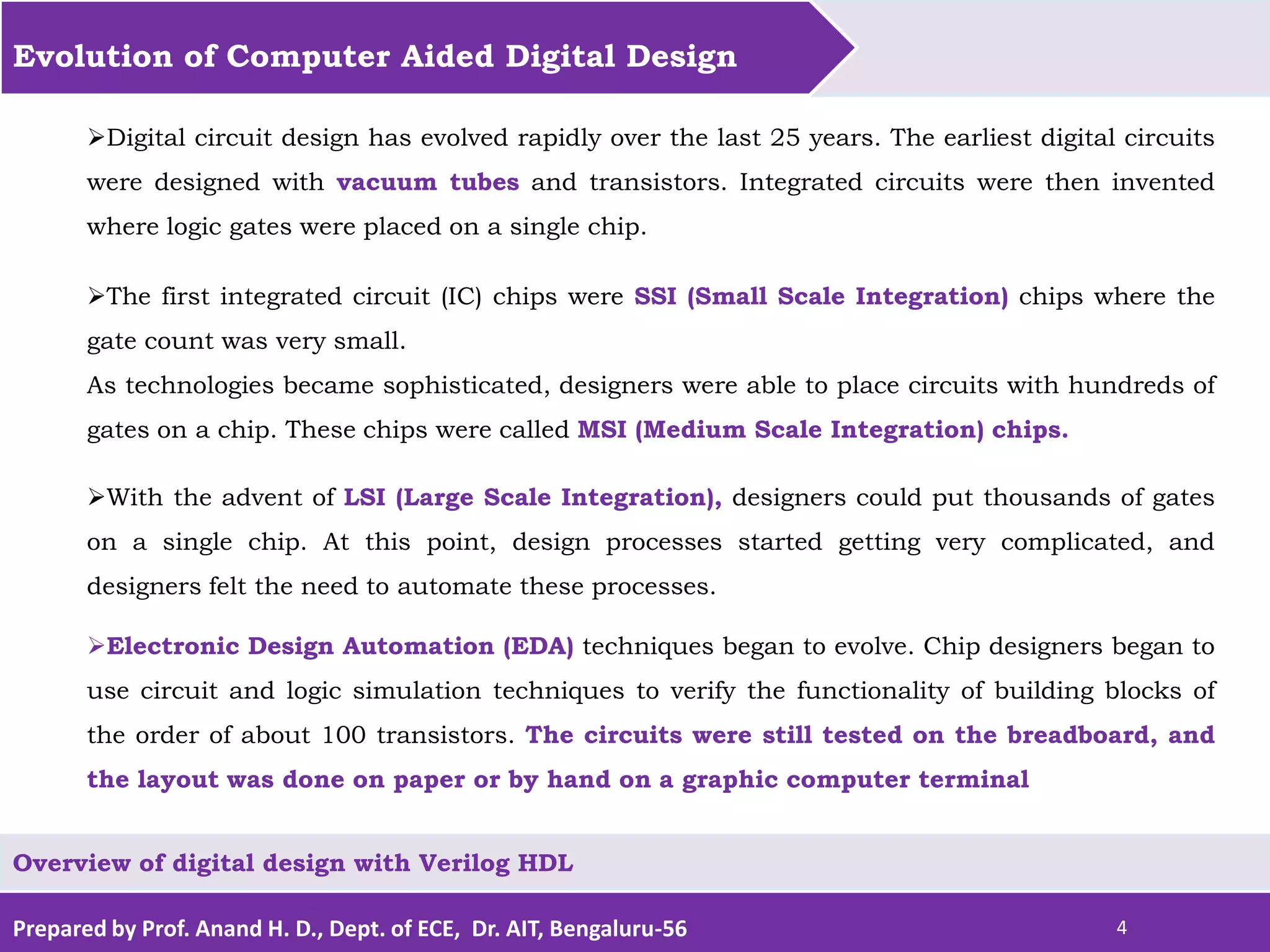 Evolution of Computer Aided Digital Design

➢Digital circuit design has evolved rapidly over the last 25 years. The earliest digital circuits were designed with vacuum tubes and transistors. Integrated circuits were then invented where logic gates were placed on a single chip.

➢The first integrated circuit (IC) chips were SSI (Small Scale Integration) chips where the gate count was very small.
As technologies became sophisticated, designers were able to place circuits with hundreds of gates on a chip. These chips were called MSI (Medium Scale Integration) chips.

➢With the advent of LSI (Large Scale Integration), designers could put thousands of gates on a single chip. At this point, design processes started getting very complicated, and designers felt the need to automate these processes.

➢Electronic Design Automation (EDA) techniques began to evolve. Chip designers began to use circuit and logic simulation techniques to verify the functionality of building blocks of the order of about 100 transistors. The circuits were still tested on the breadboard, and the layout was done on paper or by hand on a graphic computer terminal

Overview of digital design with Verilog HDL

Prepared by Prof. Anand H. D., Dept. of ECE, Dr. AIT, Bengaluru-56

4